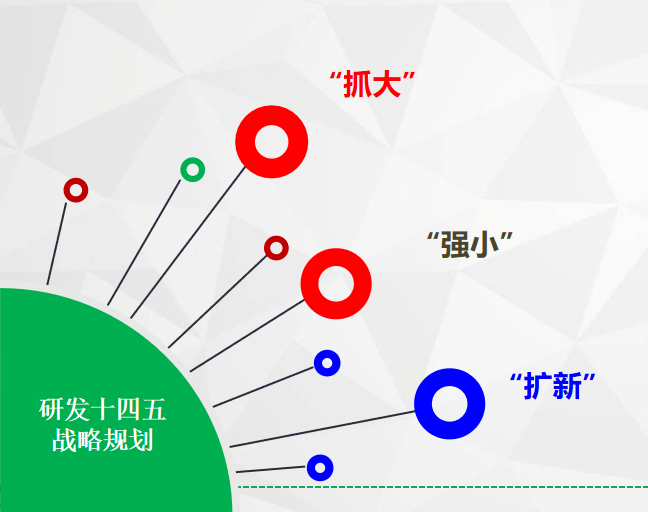 “抓大”

“强小”

“扩新”

研发十四五
战略规划